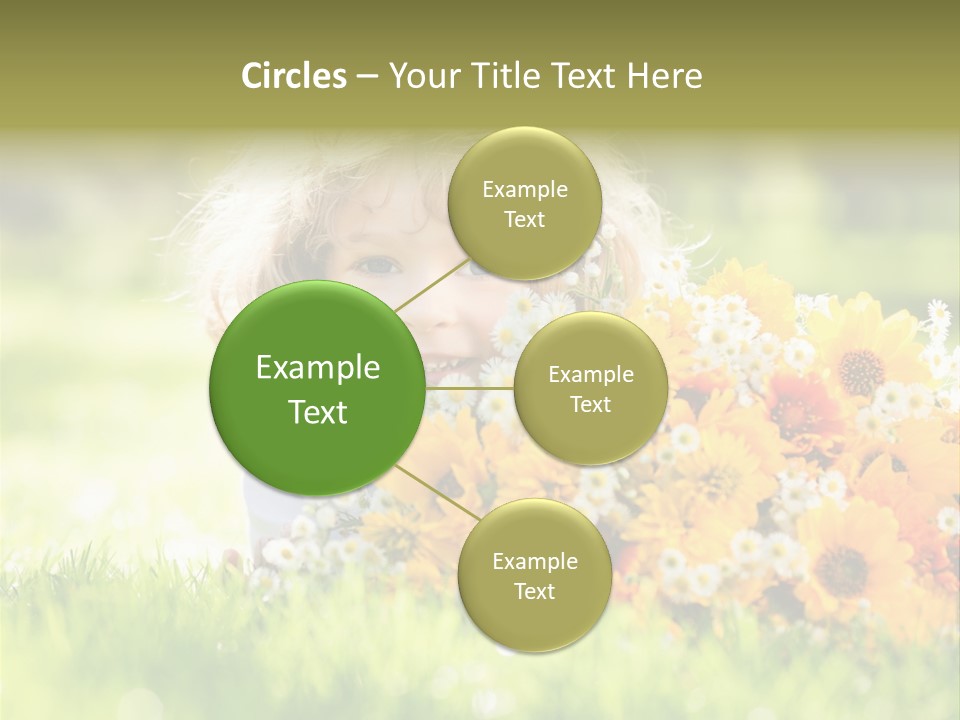 Circles – Your Title Text Here

Example Text

Example Text

Example Text

Example Text